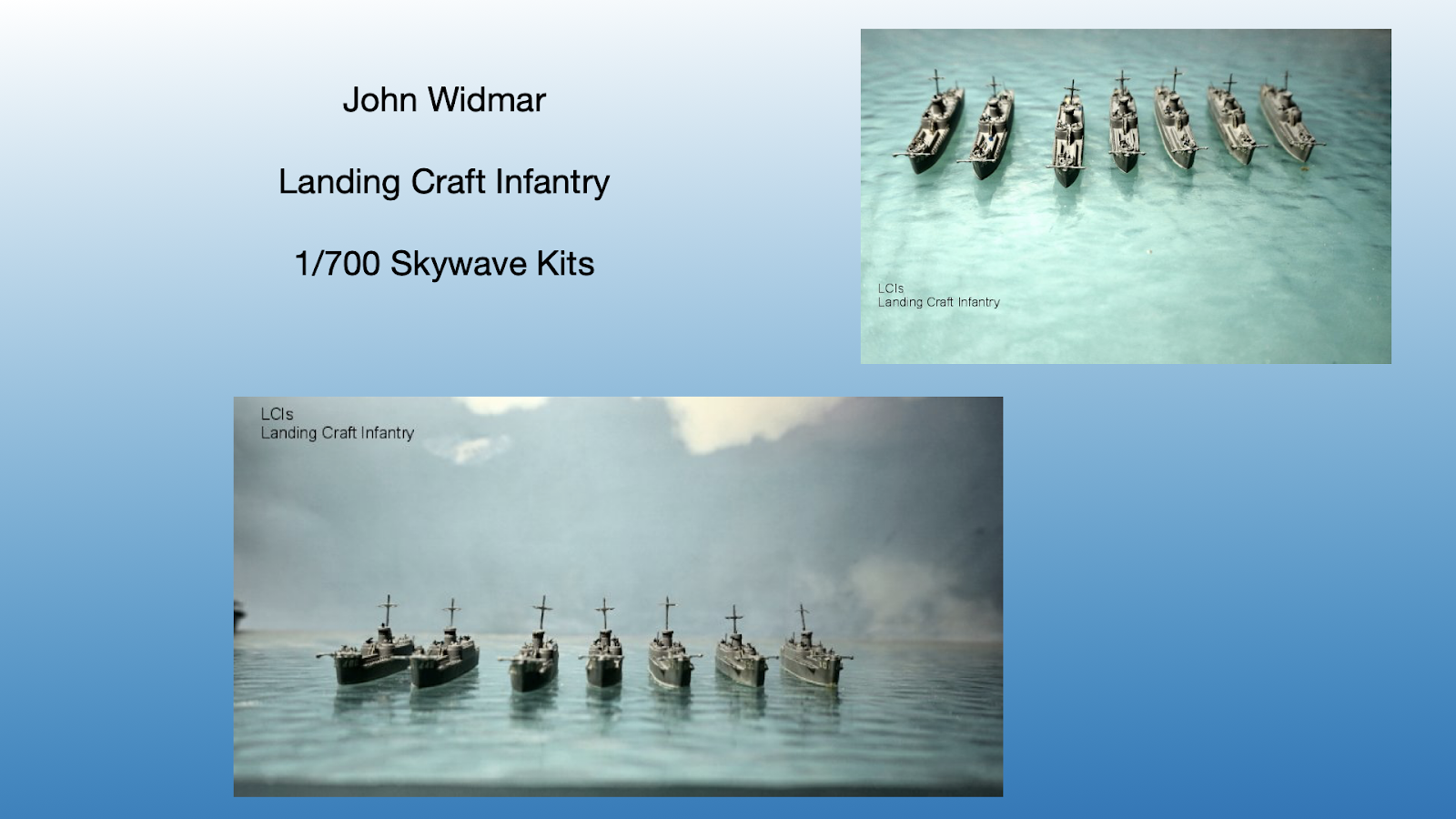 John Widmar

Landing Craft Infantry

1/700 Skywave Kits

LCIs
Landing Craft Infantry

LCIs
Landing Craft Infantry